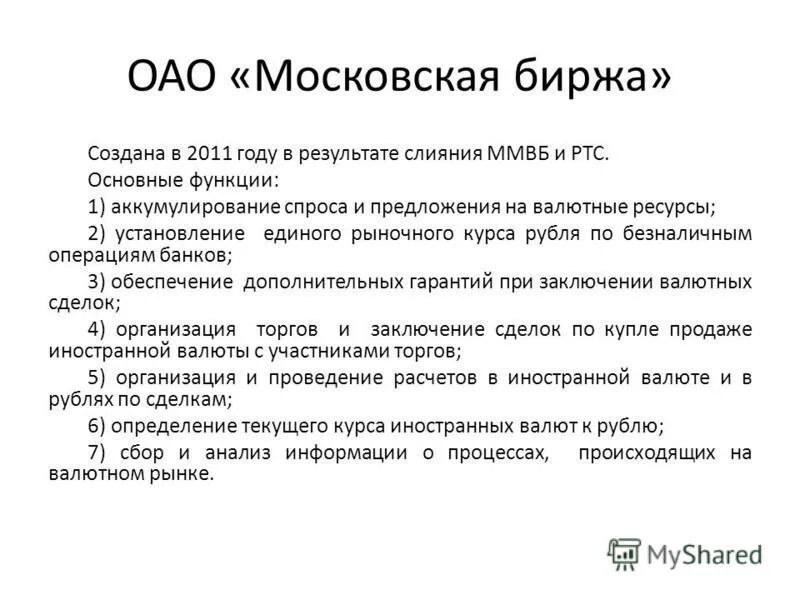 ОАО «Московская биржа»

Создана в 2011 году в результате слияния ММВБ и РТС.

Основные функции:

1) аккумулирование спроса и предложения на валютные ресурсы;

2) установление единого рыночного курса рубля по безналичным операциям банков;

3) обеспечение дополнительных гарантий при заключении валютных сделок;

4) организация торгов и заключение сделок по купле продаже иностранной валюты с участниками торгов;

5) организация и проведение расчетов в иностранной валюте и в рублях по сделкам;

6) определение текущего курса иностранных валют к рублю;

7) сбор и анализ информации о процессах, происходящих на валютном рынке.

MyShared